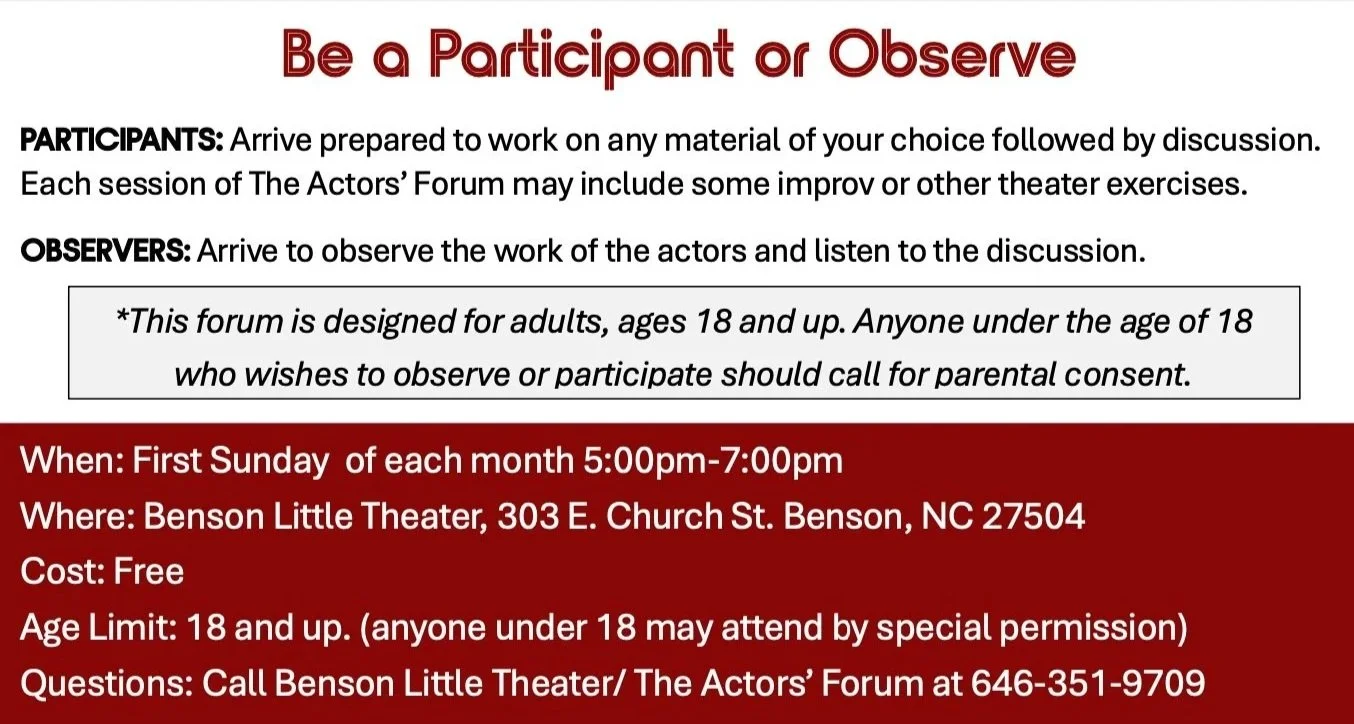 Be a Participant or Observe

PARTICIPANTS: Arrive prepared to work on any material of your choice followed by discussion. Each session of The Actors' Forum may include some improv or other theater exercises.

OBSERVERS: Arrive to observe the work of the actors and listen to the discussion.

*This forum is designed for adults, ages 18 and up. Anyone under the age of 18 who wishes to observe or participate should call for parental consent.

When: First Sunday of each month 5:00pm-7:00pm
Where: Benson Little Theater, 303 E. Church St. Benson, NC 27504
Cost: Free
Age Limit: 18 and up. (anyone under 18 may attend by special permission)
Questions: Call Benson Little Theater/ The Actors' Forum at 646-351-9709